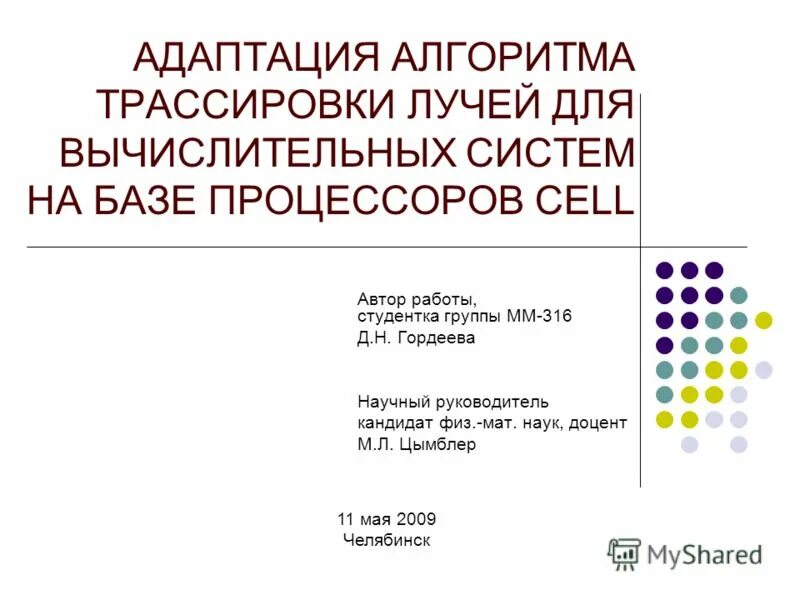 АДАПТАЦИЯ АЛГОРИТМА ТРАССИРОВКИ ЛУЧЕЙ ДЛЯ ВЫЧИСЛИТЕЛЬНЫХ СИСТЕМ НА БАЗЕ ПРОЦЕССОРОВ CELL

Автор работы,
студентка группы ММ-316
Д.Н. Гордеева

Научный руководитель
кандидат физ.-мат. наук, доцент
М.Л. Цымблер

11 мая 2009
Челябинск

MyShared